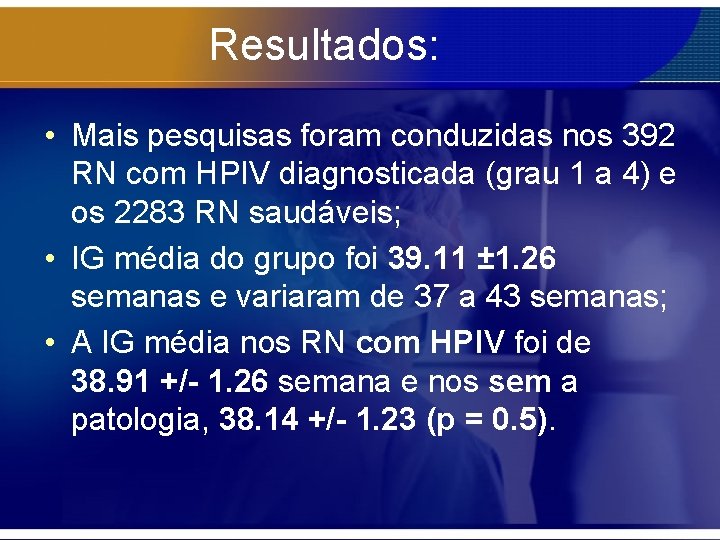 Resultados:

• Mais pesquisas foram conduzidas nos 392 RN com HPIV diagnosticada (grau 1 a 4) e os 2283 RN saudáveis;

• IG média do grupo foi 39.11 ±1.26 semanas e variaram de 37 a 43 semanas;

• A IG média nos RN com HPIV foi de 38.91 +/- 1.26 semana e nos sem a patologia, 38.14 +/- 1.23 (p = 0.5).